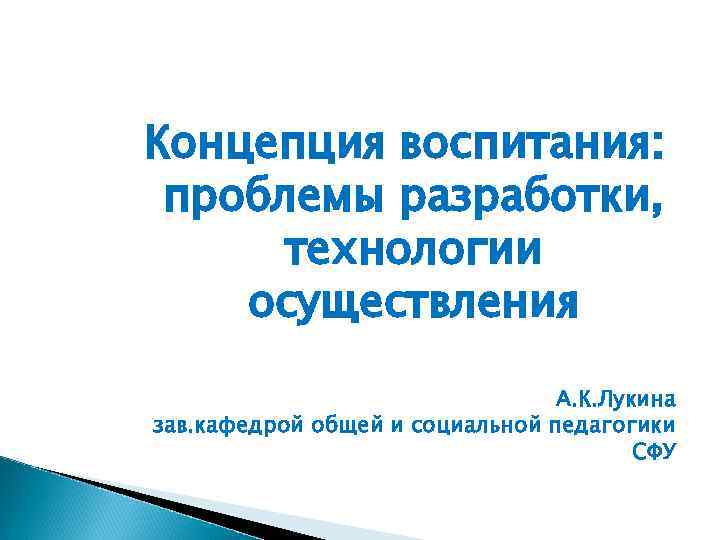 Концепция воспитания: проблемы разработки, технологии осуществления

А.К.Лукина
зав.кафедрой общей и социальной педагогики
СФУ